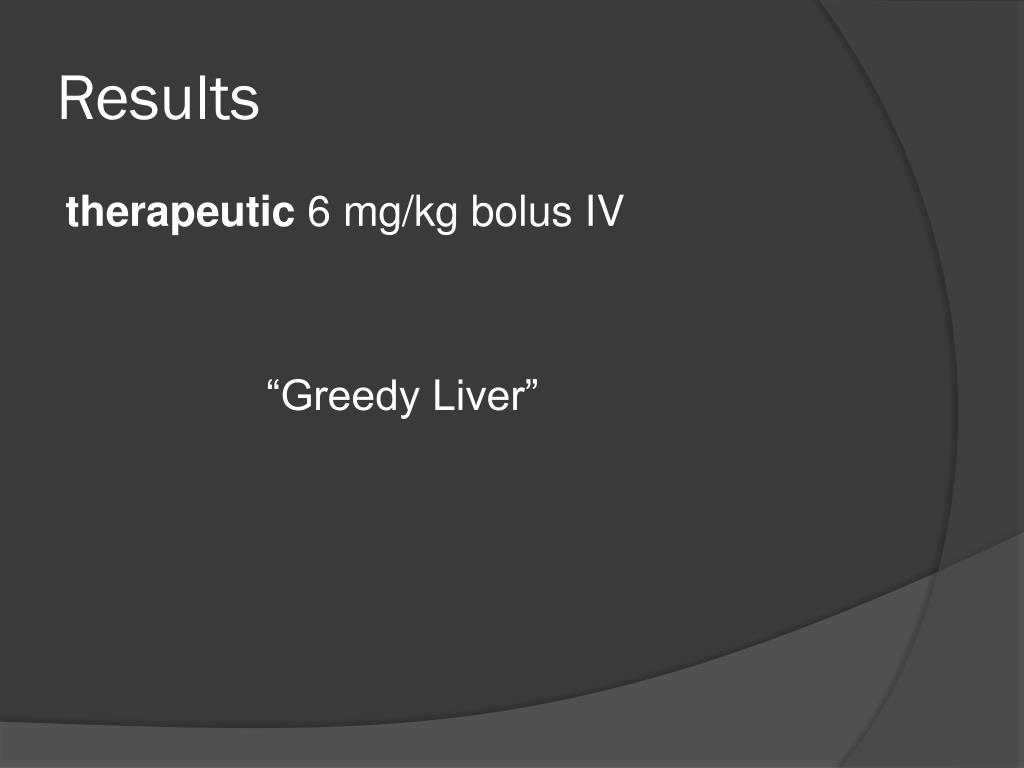 Results

therapeutic 6 mg/kg bolus IV

“Greedy Liver”